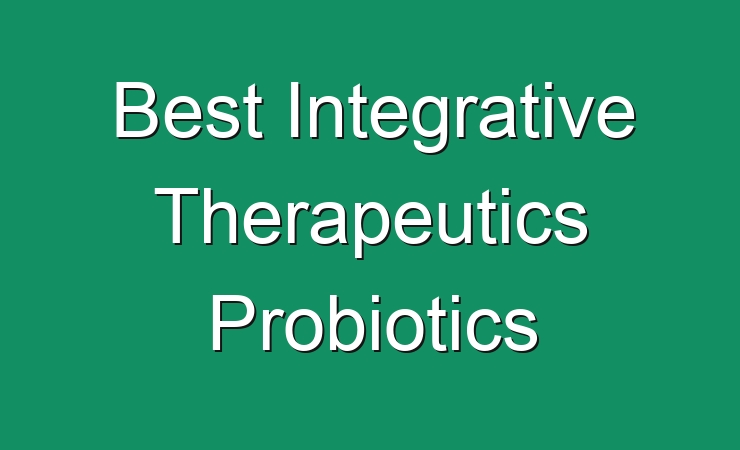 Best Integrative Therapeutics Probiotics